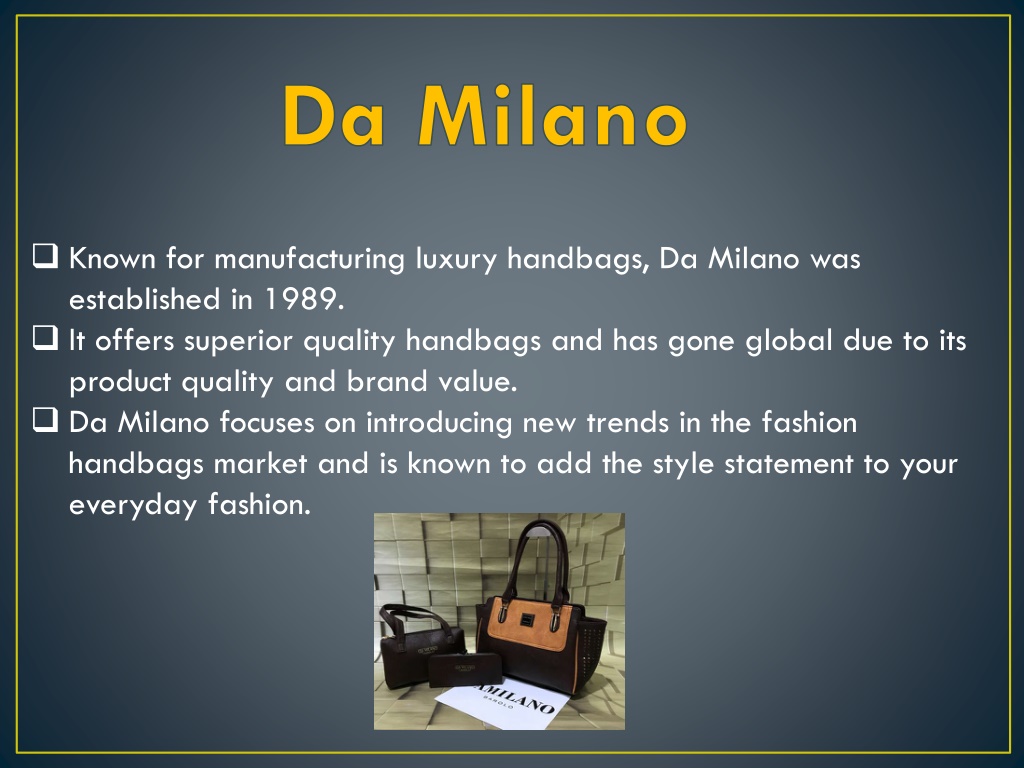 Da Milano

❑ Known for manufacturing luxury handbags, Da Milano was established in 1989.
❑ It offers superior quality handbags and has gone global due to its product quality and brand value.
❑ Da Milano focuses on introducing new trends in the fashion handbags market and is known to add the style statement to your everyday fashion.

MILANO